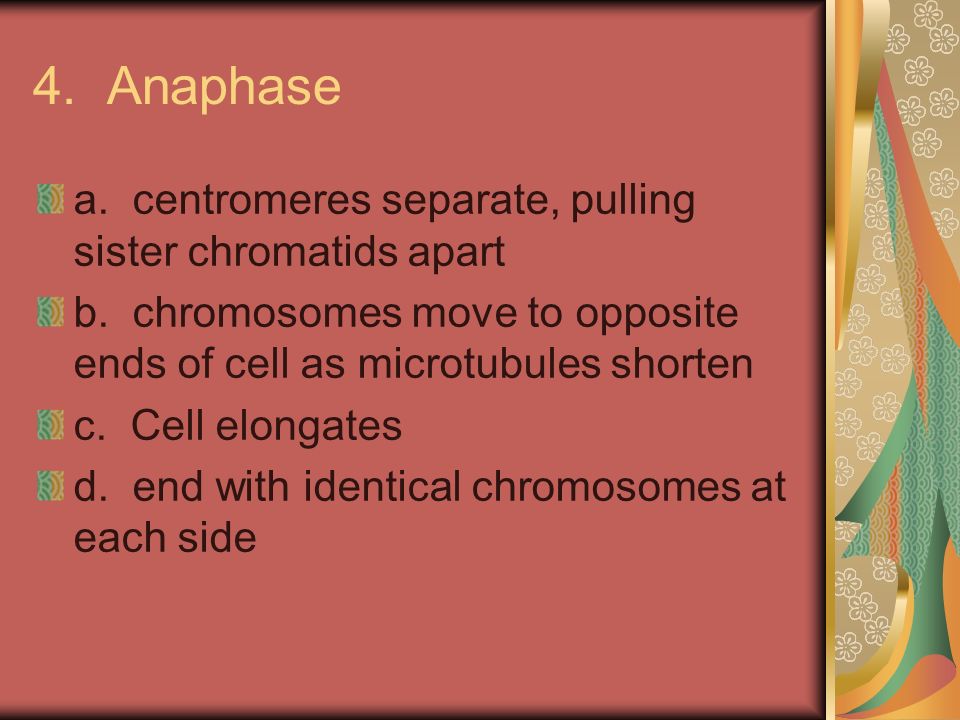 4. Anaphase

a. centromeres separate, pulling sister chromatids apart

b. chromosomes move to opposite ends of cell as microtubules shorten

c. Cell elongates

d. end with identical chromosomes at each side